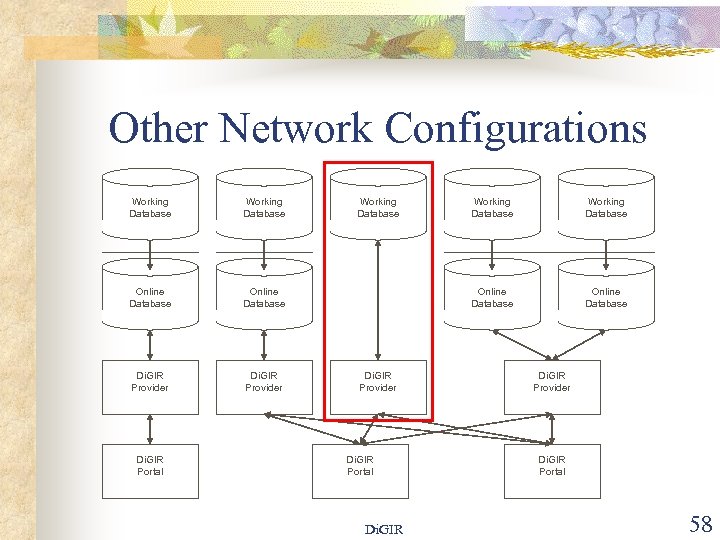 Other Network Configurations

Working Database

Working Database

Working Database

Working Database

Working Database

Online Database

Online Database

Online Database

Online Database

DiGIR Provider

DiGIR Provider

DiGIR Provider

DiGIR Provider

DiGIR Portal

DiGIR Portal

DiGIR Portal

DiGIR

58